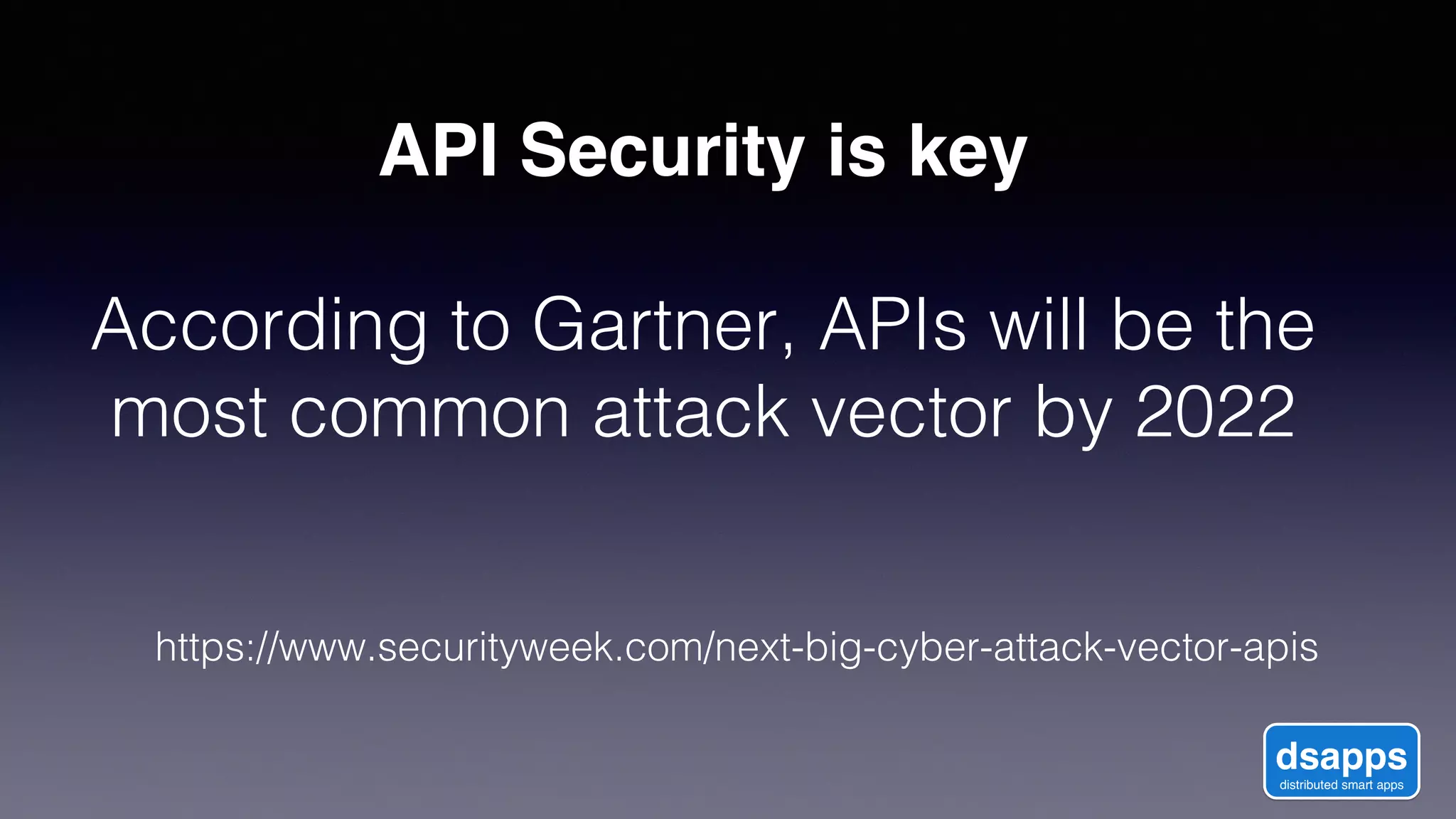 API Security is key

According to Gartner, APIs will be the most common attack vector by 2022

https://www.securityweek.com/next-big-cyber-attack-vector-apis

dsapps
distributed smart apps